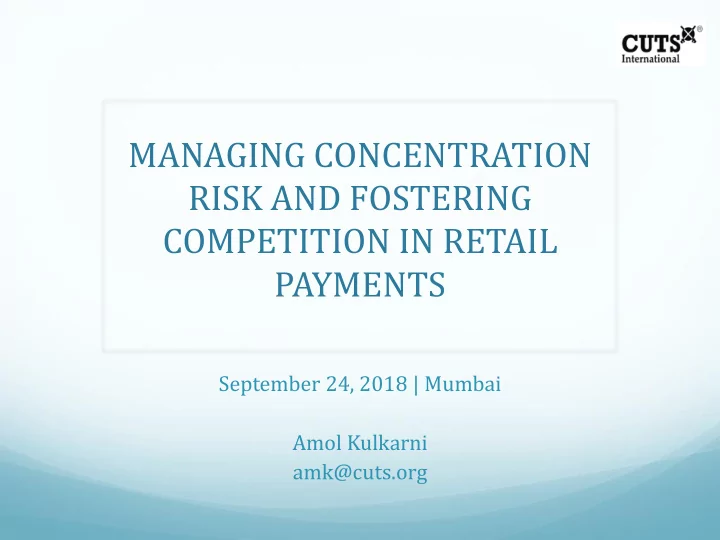 CUTS®
International

MANAGING CONCENTRATION RISK AND FOSTERING COMPETITION IN RETAIL PAYMENTS

September 24, 2018 | Mumbai

Amol Kulkarni
amk@cuts.org